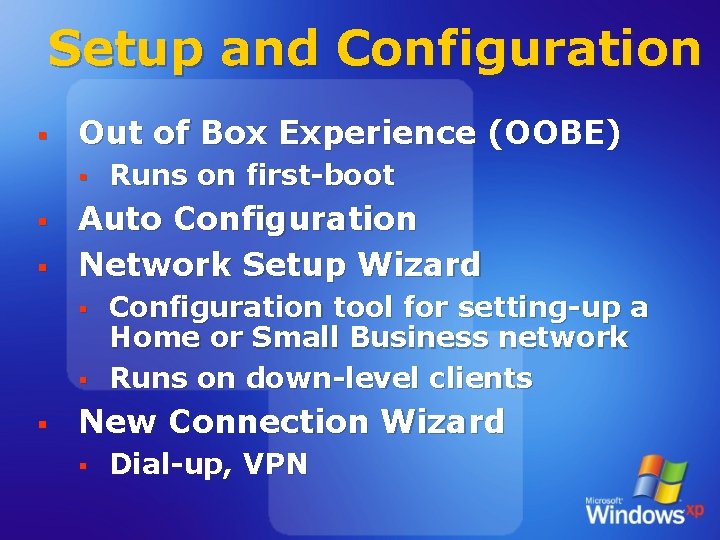 Setup and Configuration

▪ Out of Box Experience (OOBE)
 ▪ Runs on first-boot
▪ Auto Configuration
▪ Network Setup Wizard
 ▪ Configuration tool for setting-up a Home or Small Business network
 ▪ Runs on down-level clients
▪ New Connection Wizard
 ▪ Dial-up, VPN

Microsoft Windows xp